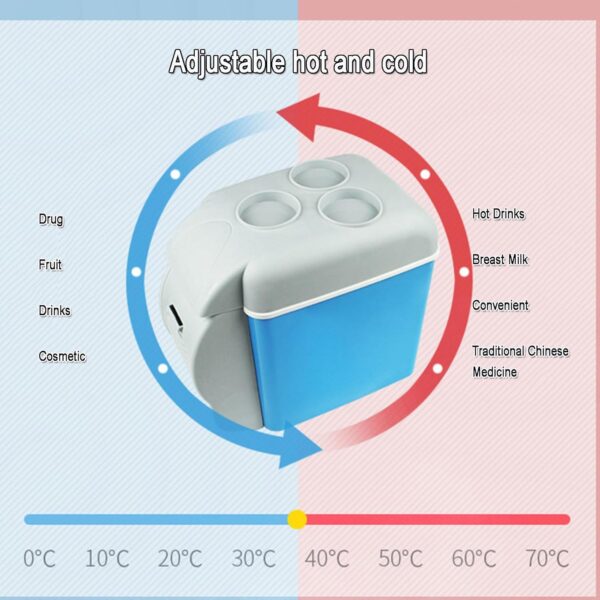 Adjustable hot and cold

Drug

Fruit

Drinks

Cosmetic

Hot Drinks

Breast Milk

Convenient

Traditional Chinese Medicine

0°C 10°C 20°C 30°C 40°C 50°C 60°C 70°C